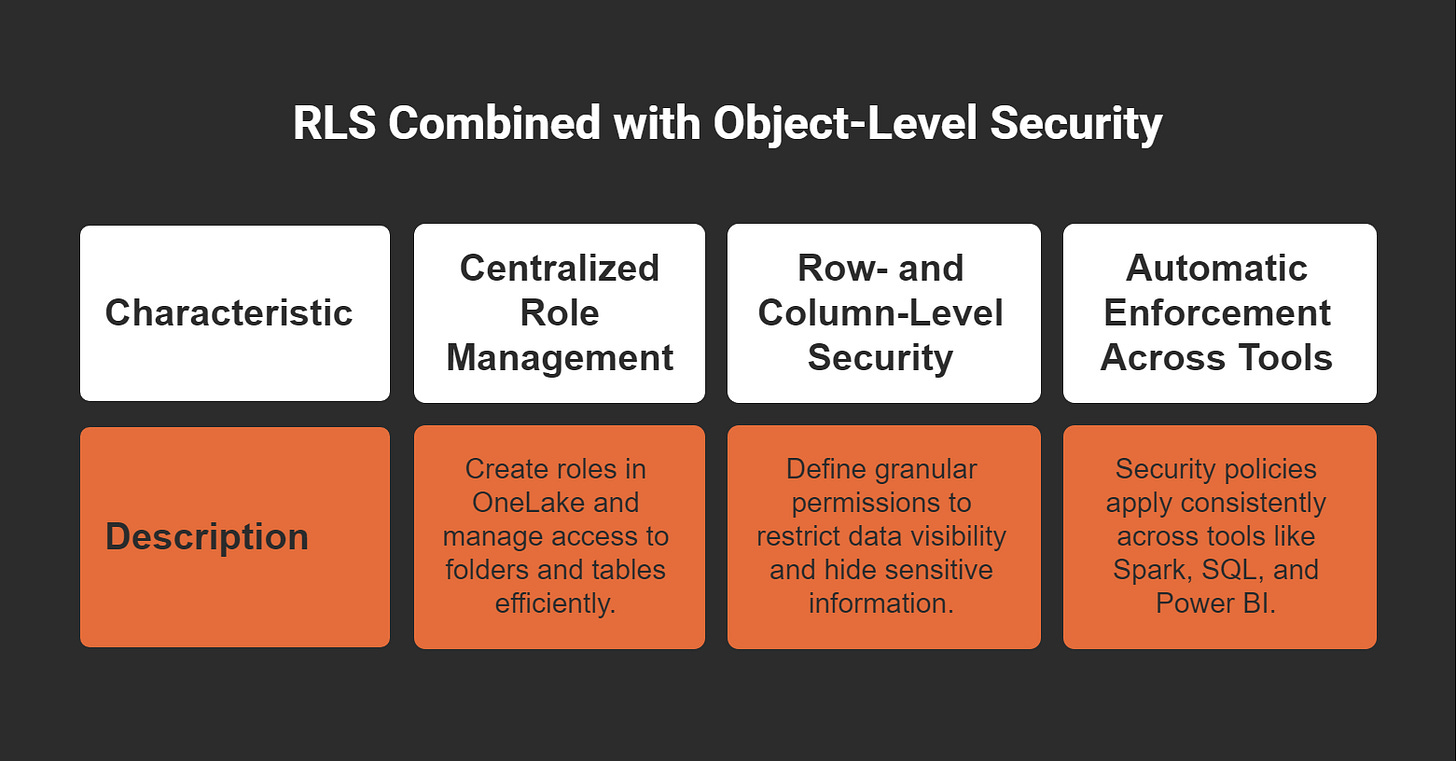 RLS Combined with Object-Level Security

| Characteristic | Centralized Role Management | Row- and Column-Level Security | Automatic Enforcement Across Tools |
|---|---|---|---|
| Description | Create roles in OneLake and manage access to folders and tables efficiently. | Define granular permissions to restrict data visibility and hide sensitive information. | Security policies apply consistently across tools like Spark, SQL, and Power BI. |